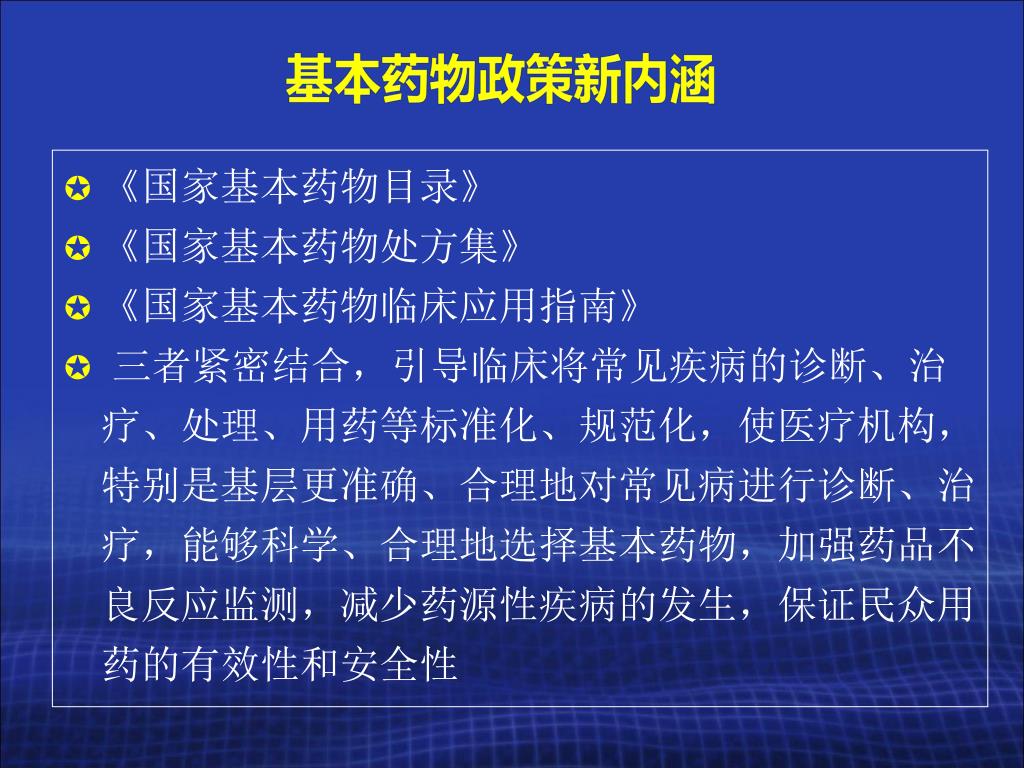 基本药物政策新内涵

✪ 《国家基本药物目录》

✪ 《国家基本药物处方集》

✪ 《国家基本药物临床应用指南》

✪ 三者紧密结合，引导临床将常见疾病的诊断、治疗、处理、用药等标准化、规范化，使医疗机构，特别是基层更准确、合理地对常见病进行诊断、治疗，能够科学、合理地选择基本药物，加强药品不良反应监测，减少药源性疾病的发生，保证民众用药的有效性和安全性